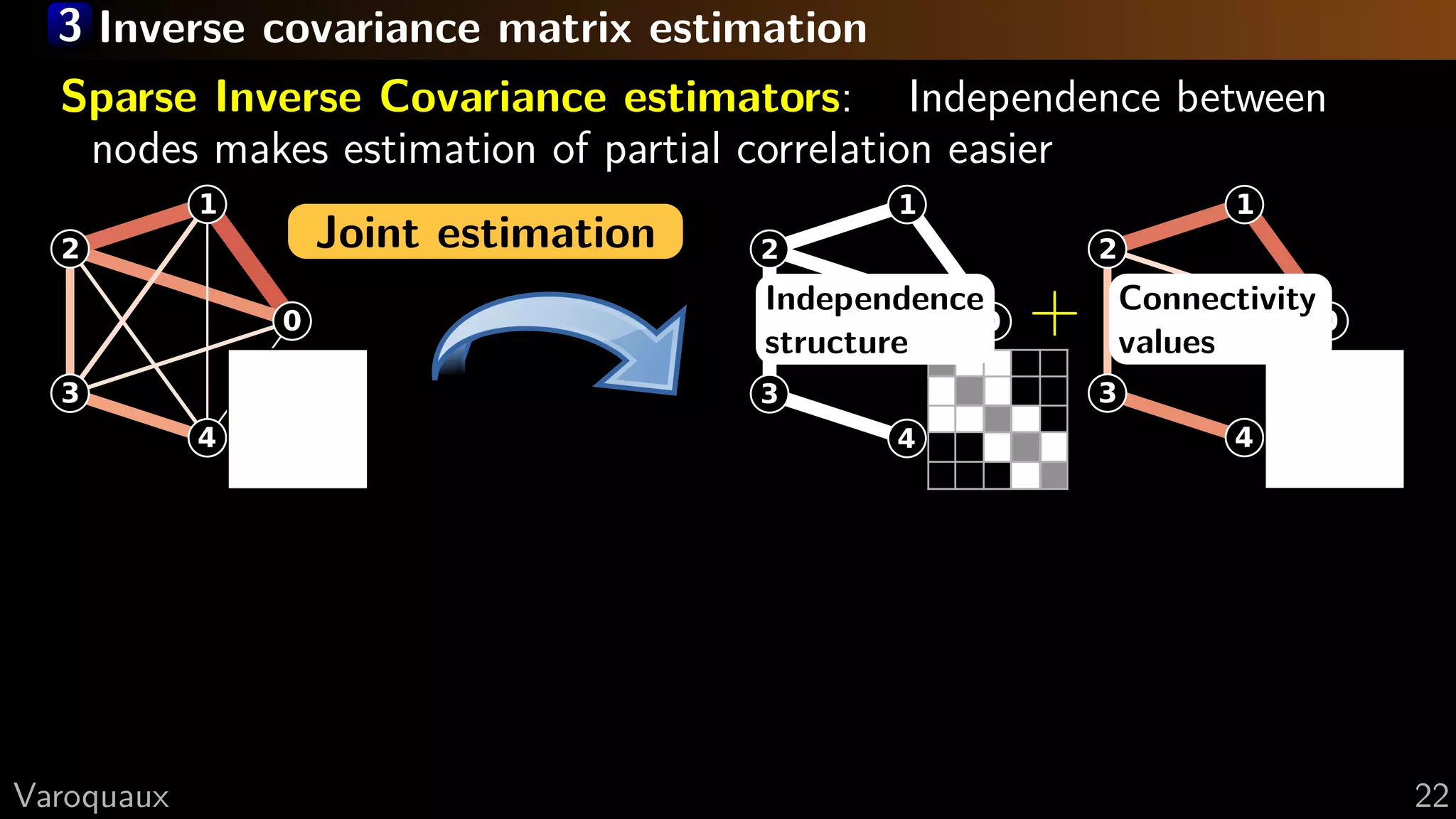 3 Inverse covariance matrix estimation

Sparse Inverse Covariance estimators: Independence between nodes makes estimation of partial correlation easier

1
2
0
3
4

Joint estimation

1
2
Independence structure
3
4

+

1
2
Connectivity values
3
4

Varoquaux

22